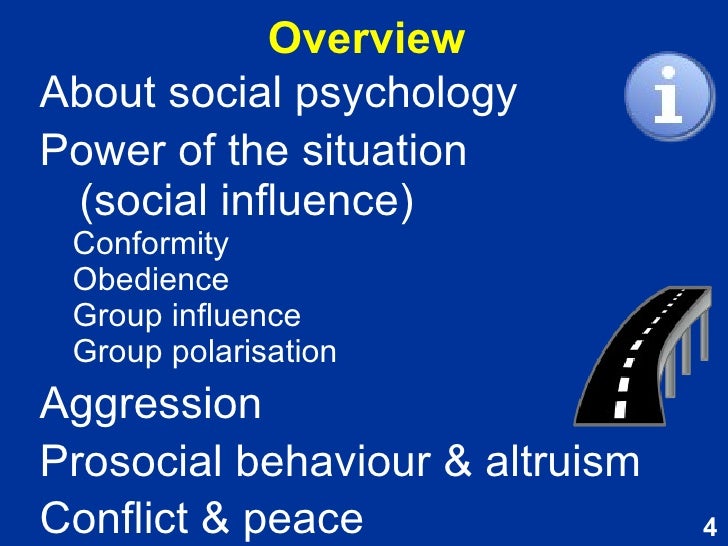 Overview

About social psychology

Power of the situation (social influence)

Conformity
Obedience
Group influence
Group polarisation

Aggression

Prosocial behaviour & altruism

Conflict & peace

4